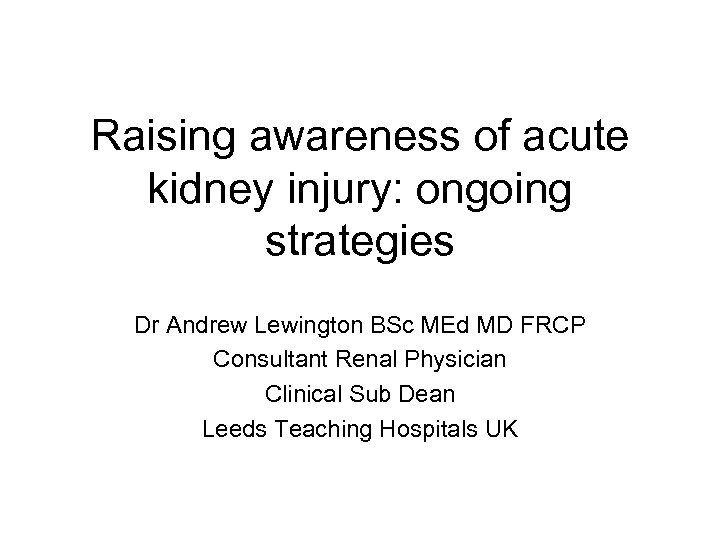 Raising awareness of acute kidney injury: ongoing strategies

Dr Andrew Lewington BSc MEd MD FRCP
Consultant Renal Physician
Clinical Sub Dean
Leeds Teaching Hospitals UK